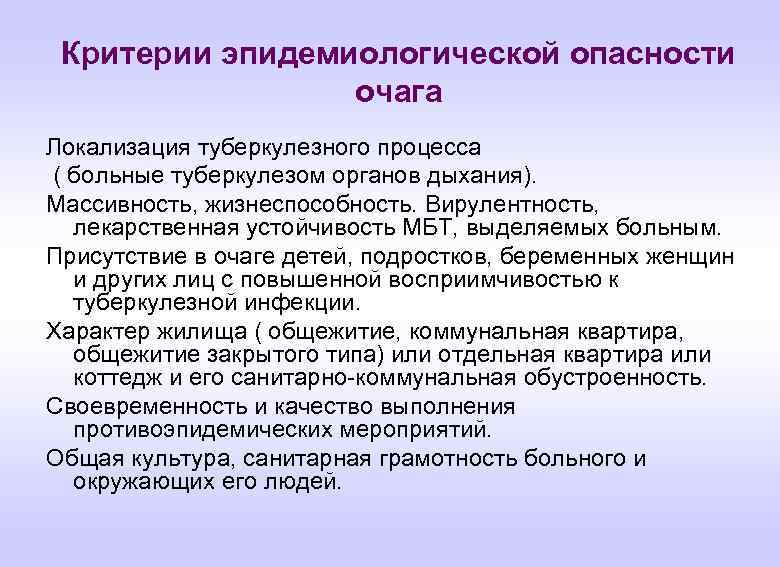 Критерии эпидемиологической опасности очага

Локализация туберкулезного процесса ( больные туберкулезом органов дыхания).

Массивность, жизнеспособность. Вирулентность, лекарственная устойчивость МБТ, выделяемых больным.

Присутствие в очаге детей, подростков, беременных женщин и других лиц с повышенной восприимчивостью к туберкулезной инфекции.

Характер жилища ( общежитие, коммунальная квартира, общежитие закрытого типа) или отдельная квартира или коттедж и его санитарно-коммунальная обустроенность.

Своевременность и качество выполнения противоэпидемических мероприятий.

Общая культура, санитарная грамотность больного и окружающих его людей.